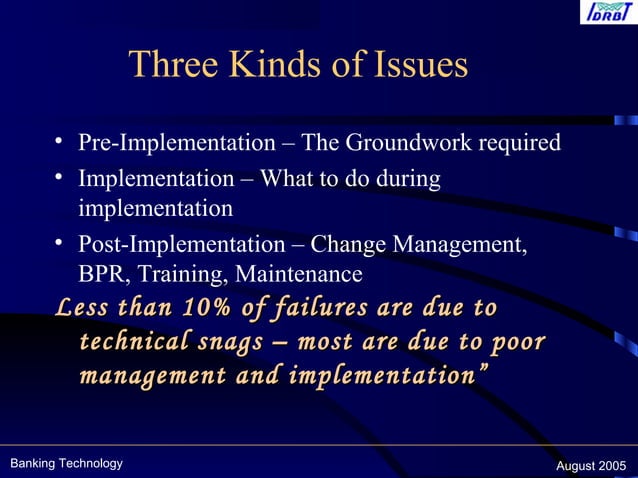 IDRBT

Three Kinds of Issues

• Pre-Implementation – The Groundwork required
• Implementation – What to do during implementation
• Post-Implementation – Change Management, BPR, Training, Maintenance

Less than 10% of failures are due to technical snags – most are due to poor management and implementation"

Banking Technology

August 2005